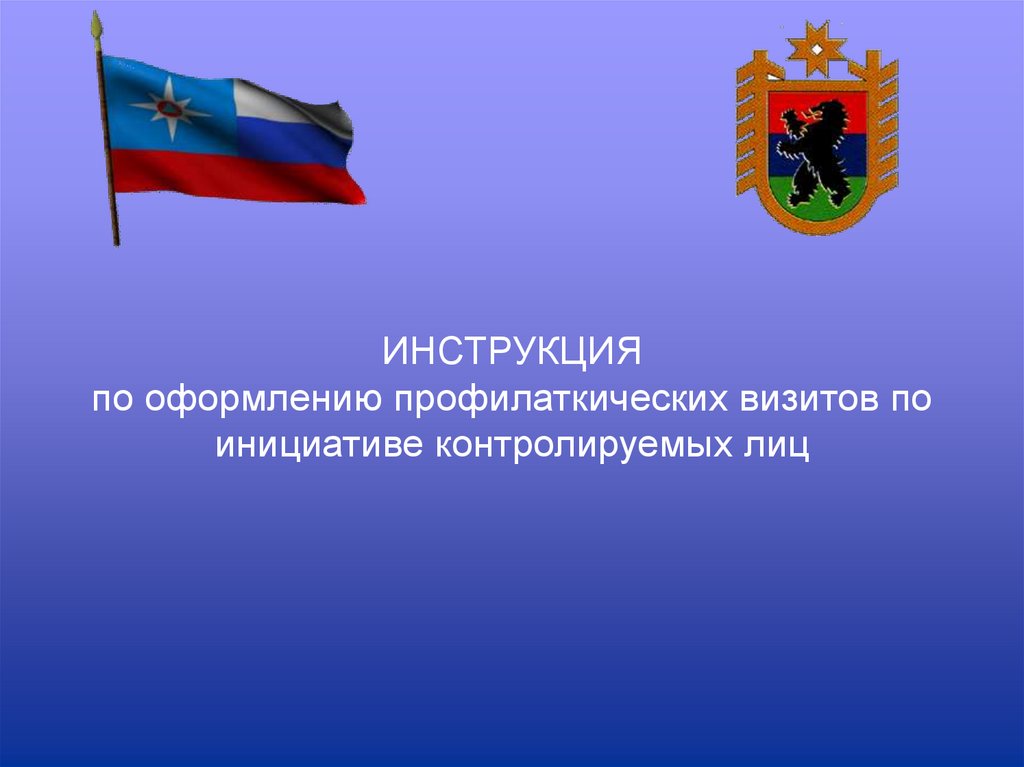 ИНСТРУКЦИЯ
по оформлению профилаткических визитов по инициативе контролируемых лиц